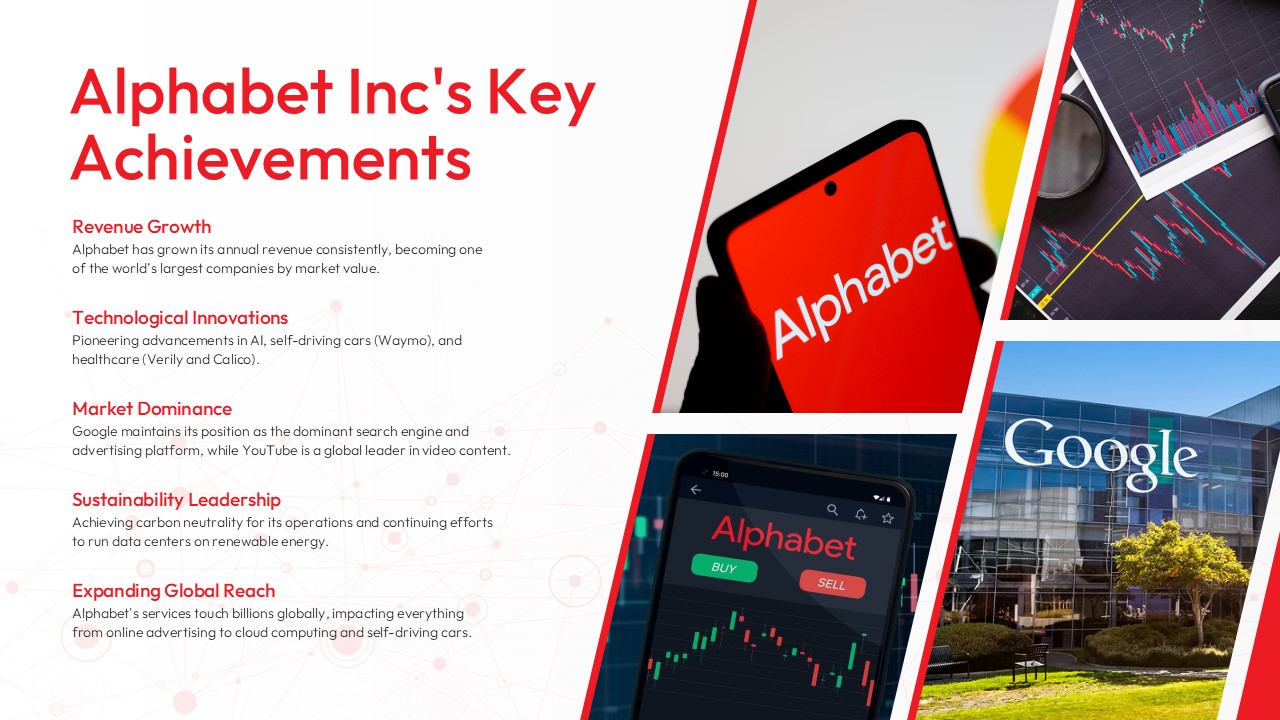 Alphabet Inc's Key Achievements

Revenue Growth
Alphabet has grown its annual revenue consistently, becoming one of the world's largest companies by market value.

Technological Innovations
Pioneering advancements in AI, self-driving cars (Waymo), and healthcare (Verily and Calico).

Market Dominance
Google maintains its position as the dominant search engine and advertising platform, while YouTube is a global leader in video content.

Sustainability Leadership
Achieving carbon neutrality for its operations and continuing efforts to run data centers on renewable energy.

Expanding Global Reach
Alphabet's services touch billions globally, impacting everything from online advertising to cloud computing and self-driving cars.

Alphabet

15:00
Alphabet
BUY
SELL

Google